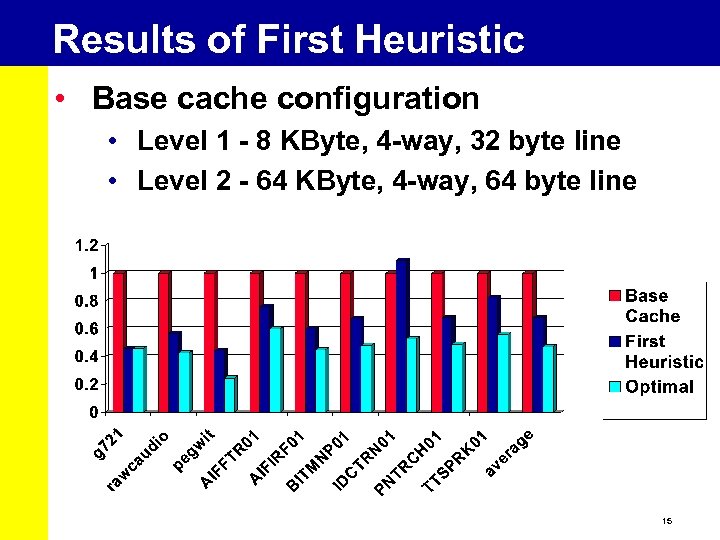 Results of First Heuristic

• Base cache configuration

• Level 1 - 8 KByte, 4-way, 32 byte line

• Level 2 - 64 KByte, 4-way, 64 byte line

1.2
1
0.8
0.6
0.4
0.2
0

g721
rawcaudio
pegwit
AIFFTR01
AIFIRF01
BITMNP01
IDCTRN01
PNTRCH01
TTSPRK01
average

Base Cache
First Heuristic
Optimal

15